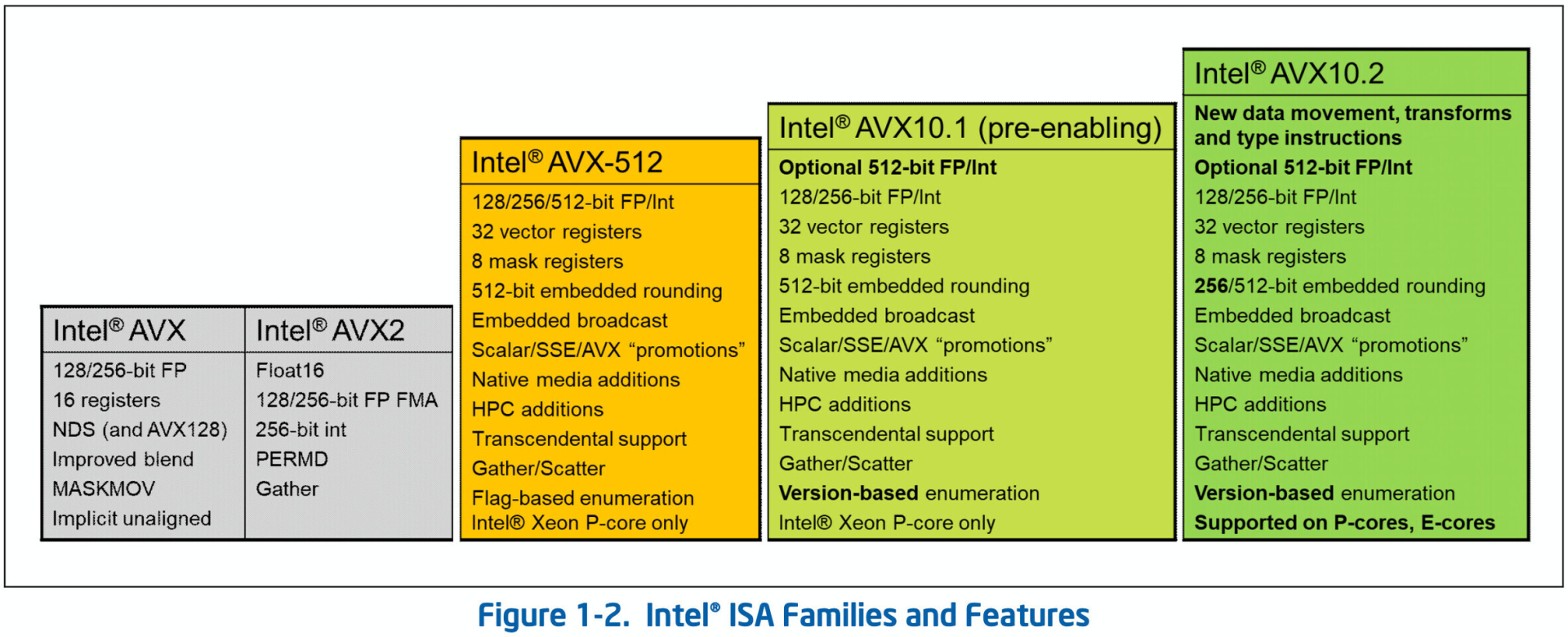 Intel® AVX
128/256-bit FP
16 registers
NDS (and AVX128)
Improved blend
MASKMOV
Implicit unaligned

Intel® AVX2
Float16
128/256-bit FP FMA
256-bit int
PERMD
Gather

Intel® AVX-512
128/256/512-bit FP/Int
32 vector registers
8 mask registers
512-bit embedded rounding
Embedded broadcast
Scalar/SSE/AVX "promotions"
Native media additions
HPC additions
Transcendental support
Gather/Scatter
Flag-based enumeration
Intel® Xeon P-core only

Intel® AVX10.1 (pre-enabling)
Optional 512-bit FP/Int
128/256-bit FP/Int
32 vector registers
8 mask registers
512-bit embedded rounding
Embedded broadcast
Scalar/SSE/AVX "promotions"
Native media additions
HPC additions
Transcendental support
Gather/Scatter
Version-based enumeration
Intel® Xeon P-core only

Intel® AVX10.2
New data movement, transforms and type instructions
Optional 512-bit FP/Int
128/256-bit FP/Int
32 vector registers
8 mask registers
256/512-bit embedded rounding
Embedded broadcast
Scalar/SSE/AVX "promotions"
Native media additions
HPC additions
Transcendental support
Gather/Scatter
Version-based enumeration
Supported on P-cores, E-cores

Figure 1-2. Intel® ISA Families and Features